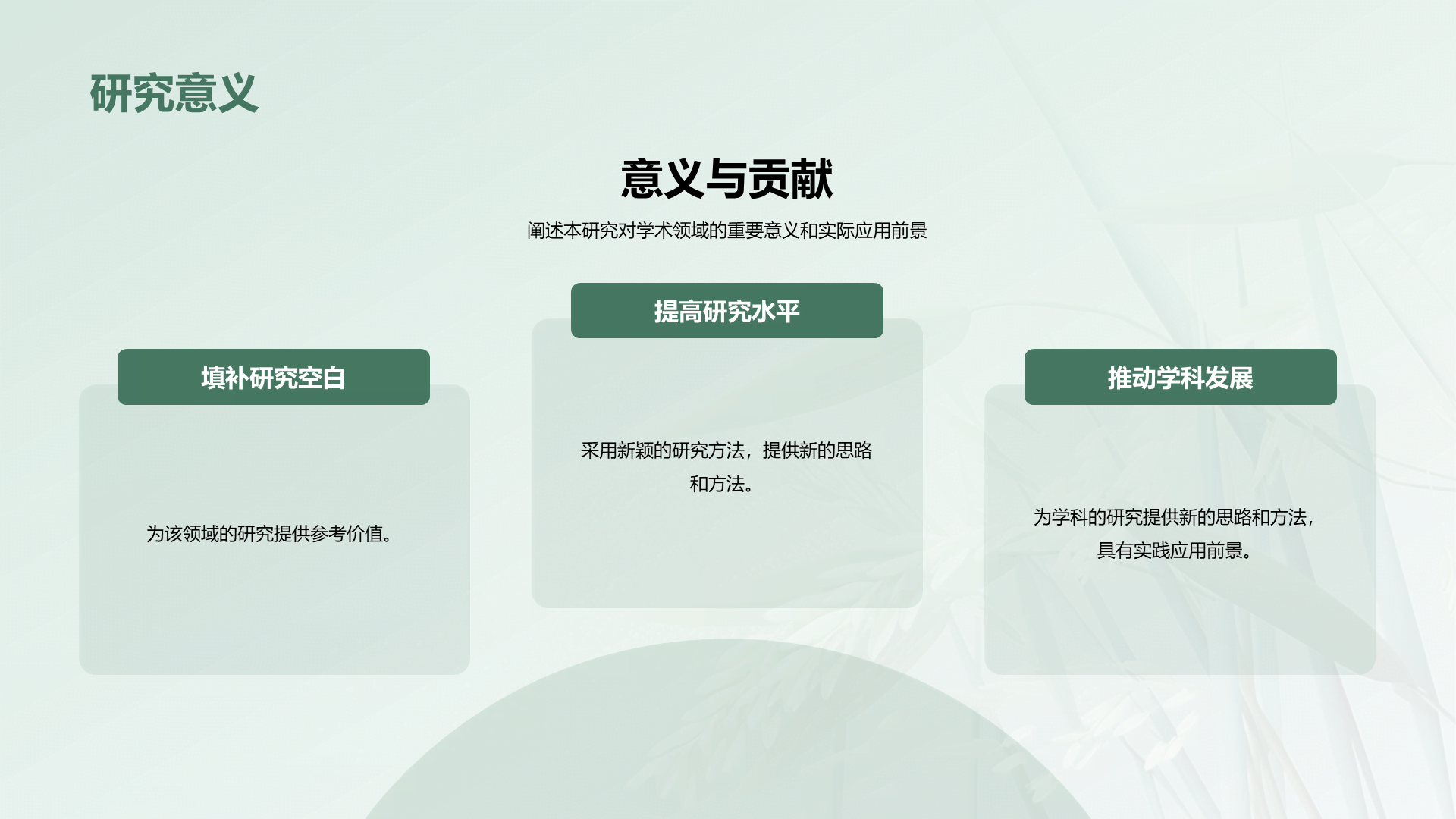 研究意义

意义与贡献

阐述本研究对学术领域的重要意义和实际应用前景

填补研究空白

为该领域的研究提供参考价值。

提高研究水平

采用新颖的研究方法，提供新的思路和方法。

推动学科发展

为学科的研究提供新的思路和方法，具有实践应用前景。